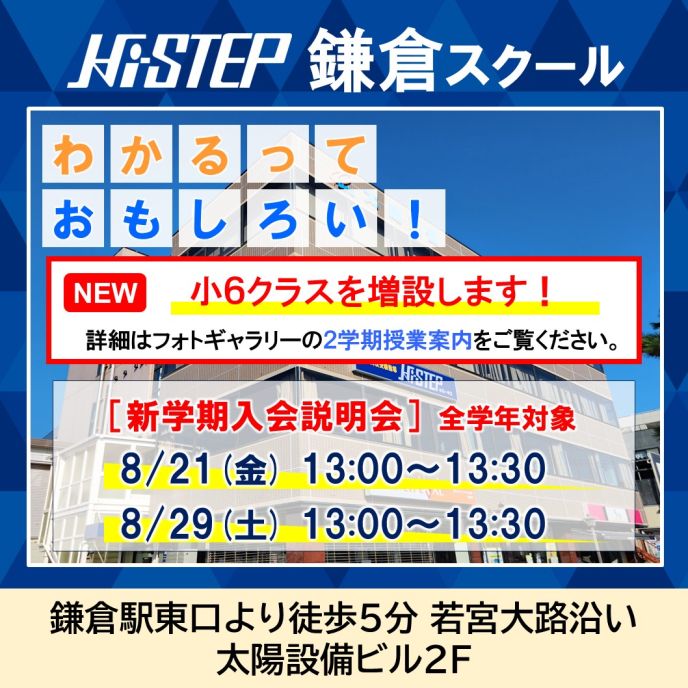 Hi-STEP 鎌倉スクール

わかるって
おもしろい！

NEW 小6クラスを増設します！
詳細はフォトギャラリーの2学期授業案内をご覧ください。

Hi-STEP

［新学期入会説明会］全学年対象
8/21（金） 13:00～13:30
8/29（土） 13:00～13:30

鎌倉駅東口より徒歩5分 若宮大路沿い
太陽設備ビル2F